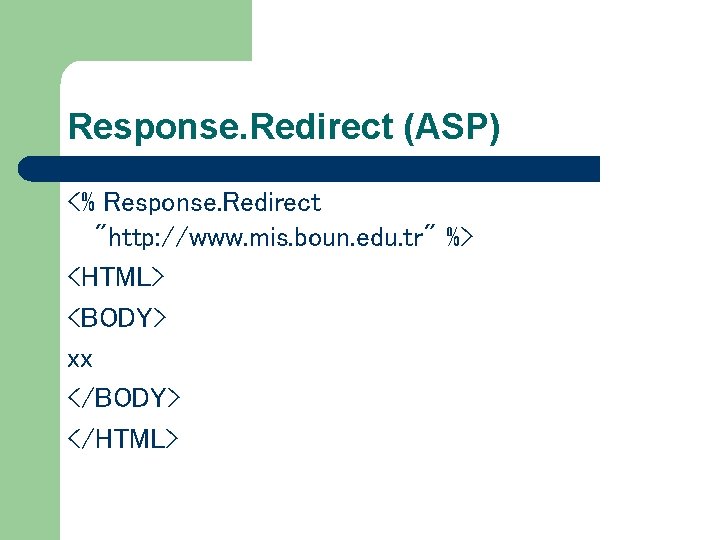 Response.Redirect (ASP)

<% Response.Redirect "http://www.mis.boun.edu.tr" %>

<HTML>

<BODY>

xx

</BODY>

</HTML>